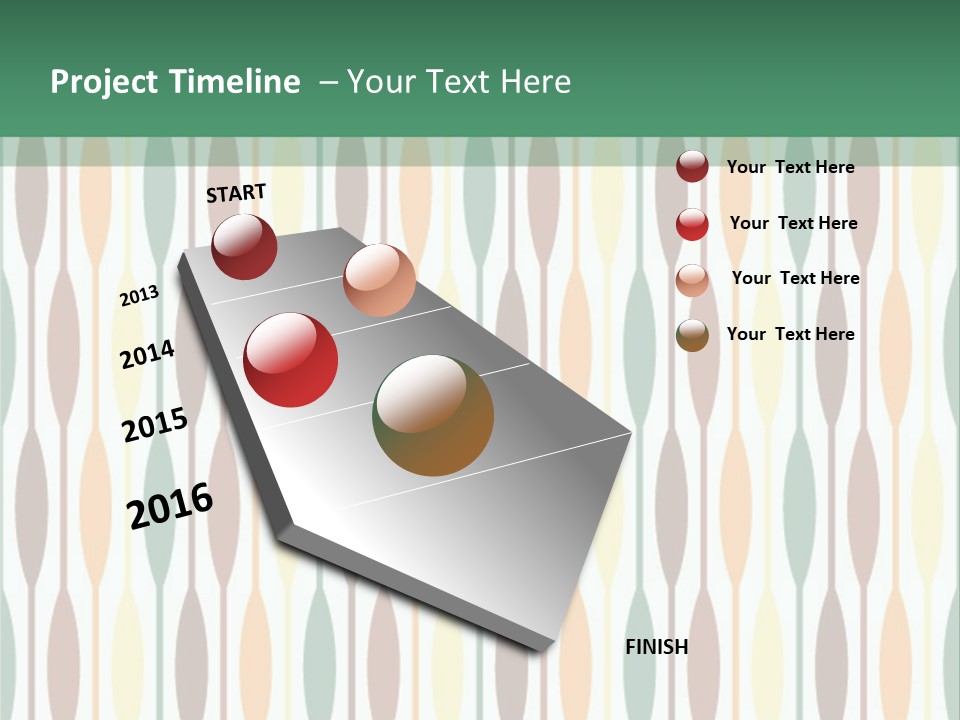 Project Timeline – Your Text Here

START

2013

2014

2015

2016

FINISH

Your Text Here

Your Text Here

Your Text Here

Your Text Here